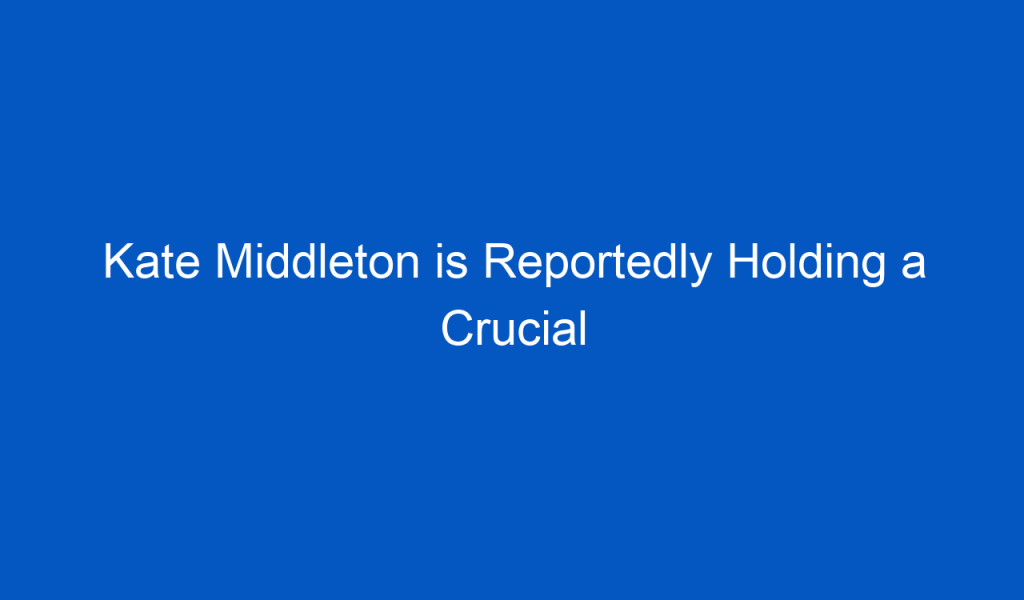 Kate Middleton is Reportedly Holding a Crucial